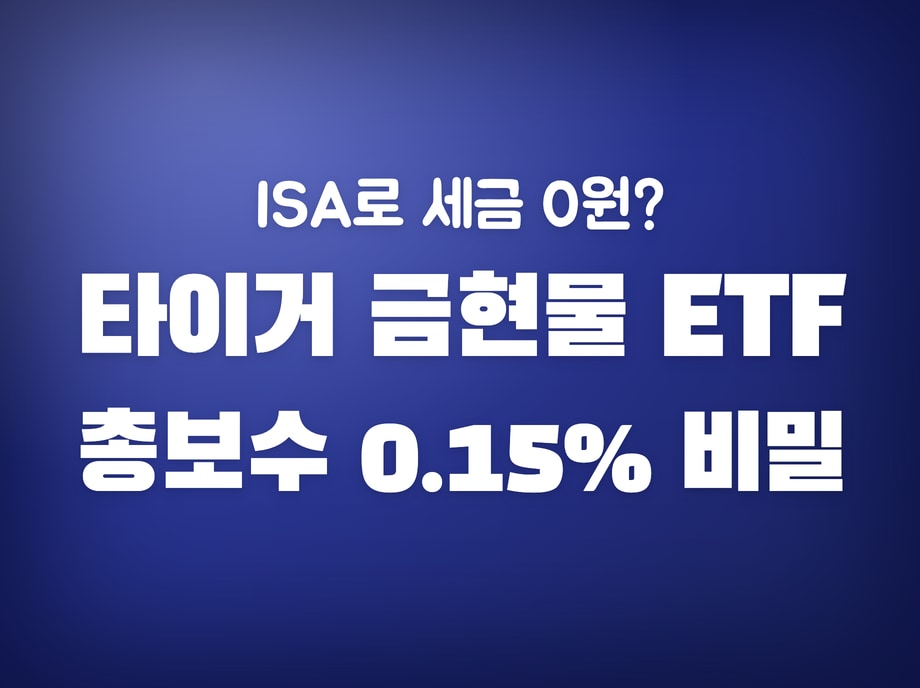 ISA로 세금 0원?

타이거 금현물 ETF

총보수 0.15% 비밀